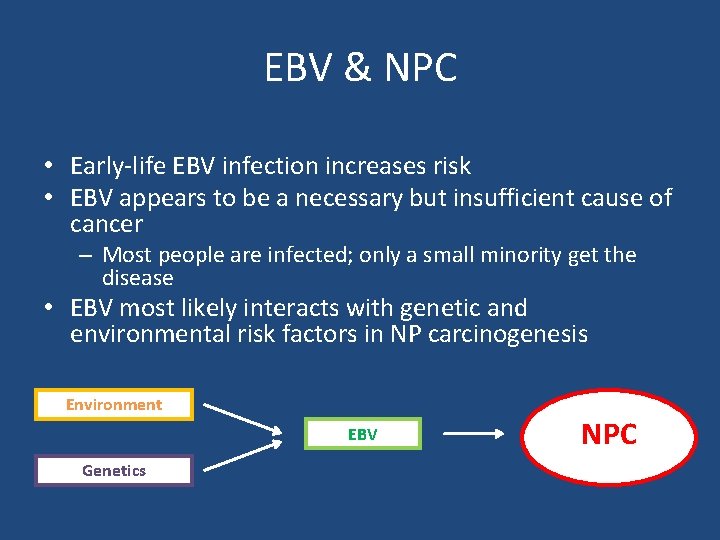 EBV & NPC

• Early-life EBV infection increases risk
• EBV appears to be a necessary but insufficient cause of cancer
– Most people are infected; only a small minority get the disease
• EBV most likely interacts with genetic and environmental risk factors in NP carcinogenesis

Environment

Genetics

EBV

NPC